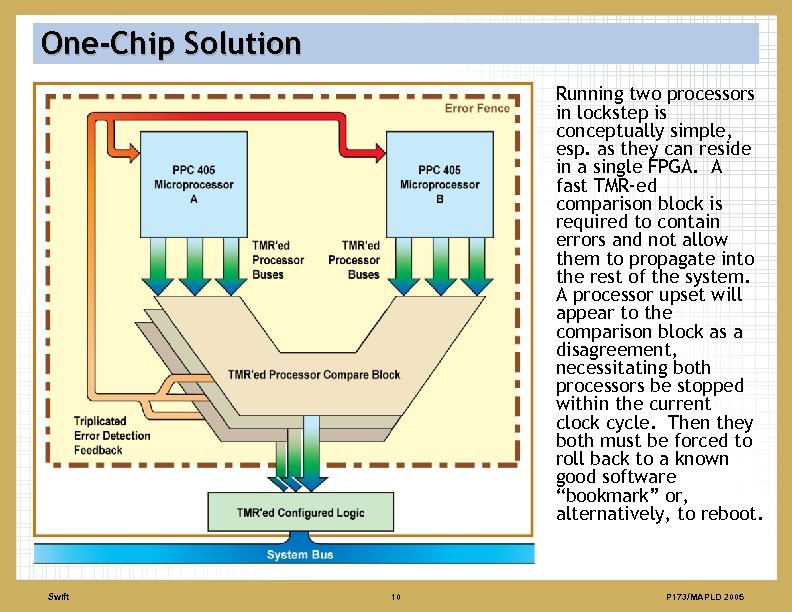 One-Chip Solution

Error Fence

PPC 405 Microprocessor A

PPC 405 Microprocessor B

TMR'ed Processor Buses

TMR'ed Processor Buses

TMR'ed Processor Compare Block

Triplicated Error Detection Feedback

TMR'ed Configured Logic

System Bus

Running two processors in lockstep is conceptually simple, esp. as they can reside in a single FPGA. A fast TMR-ed comparison block is required to contain errors and not allow them to propagate into the rest of the system. A processor upset will appear to the comparison block as a disagreement, necessitating both processors be stopped within the current clock cycle. Then they both must be forced to roll back to a known good software "bookmark" or, alternatively, to reboot.

Swift

10

P173/MAPLD 2005